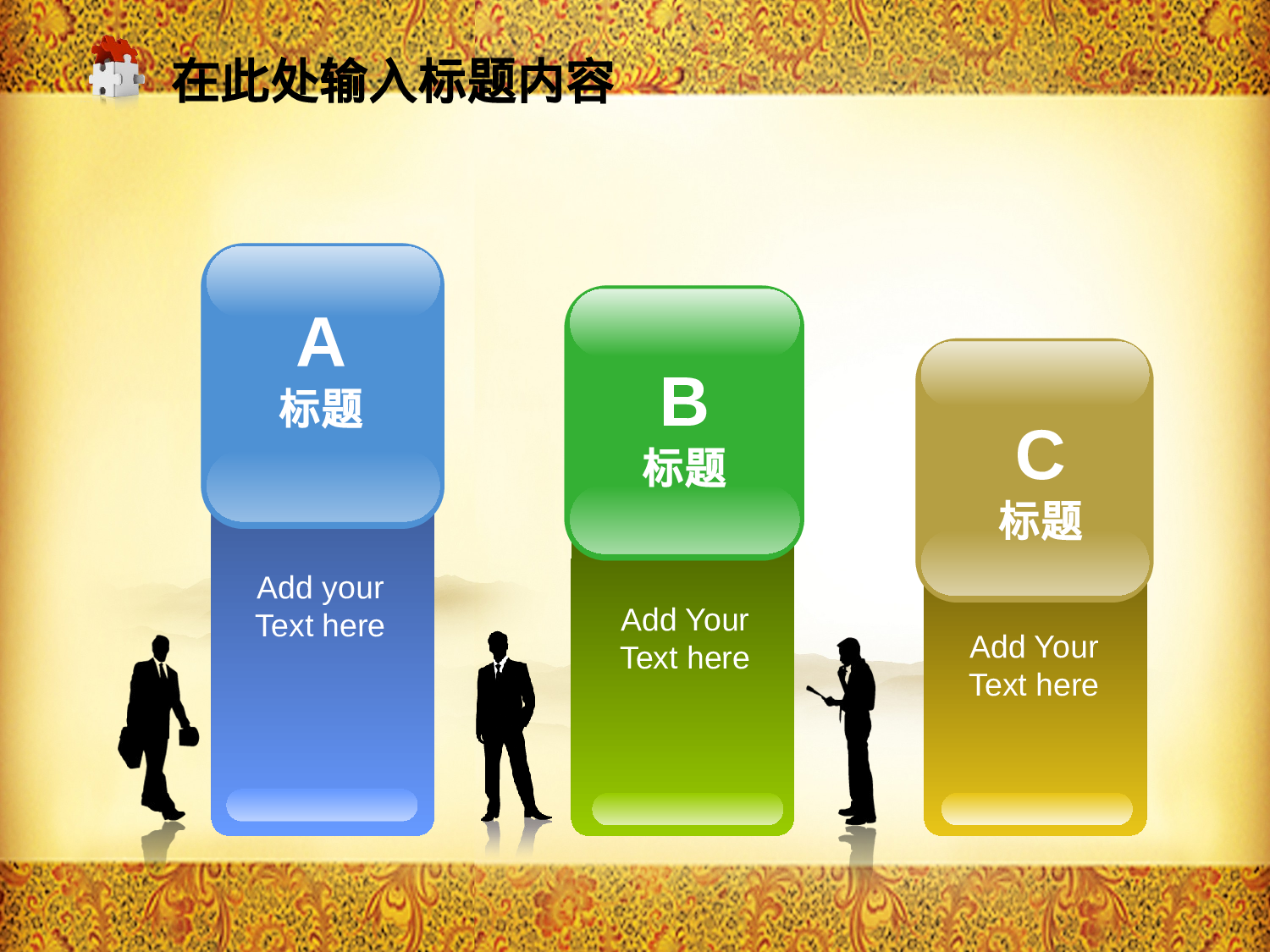 在此处输入标题内容

A
标题

Add your
Text here

B
标题

Add Your
Text here

C
标题

Add Your
Text here